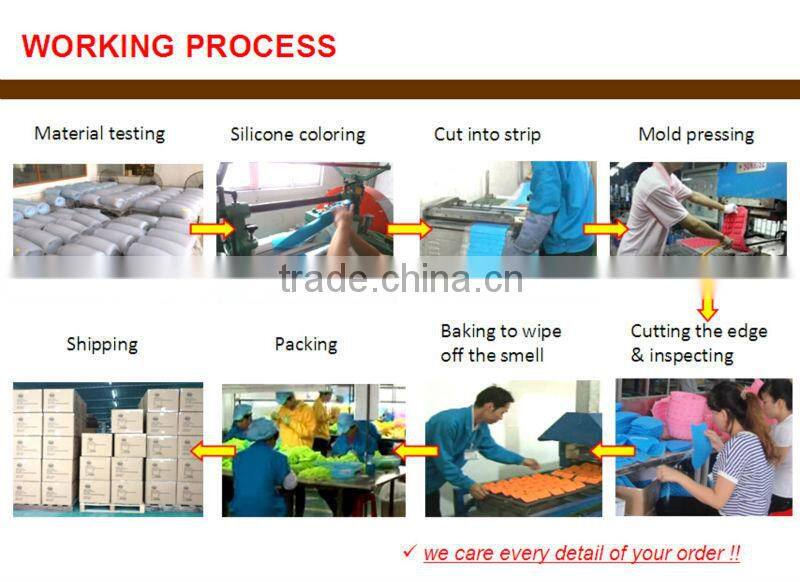 WORKING PROCESS

Material testing

Silicone coloring

Cut into strip

Mold pressing

trade.china.cn

Shipping

Packing

Baking to wipe off the smell

Cutting the edge & inspecting

✓ we care every detail of your order !!